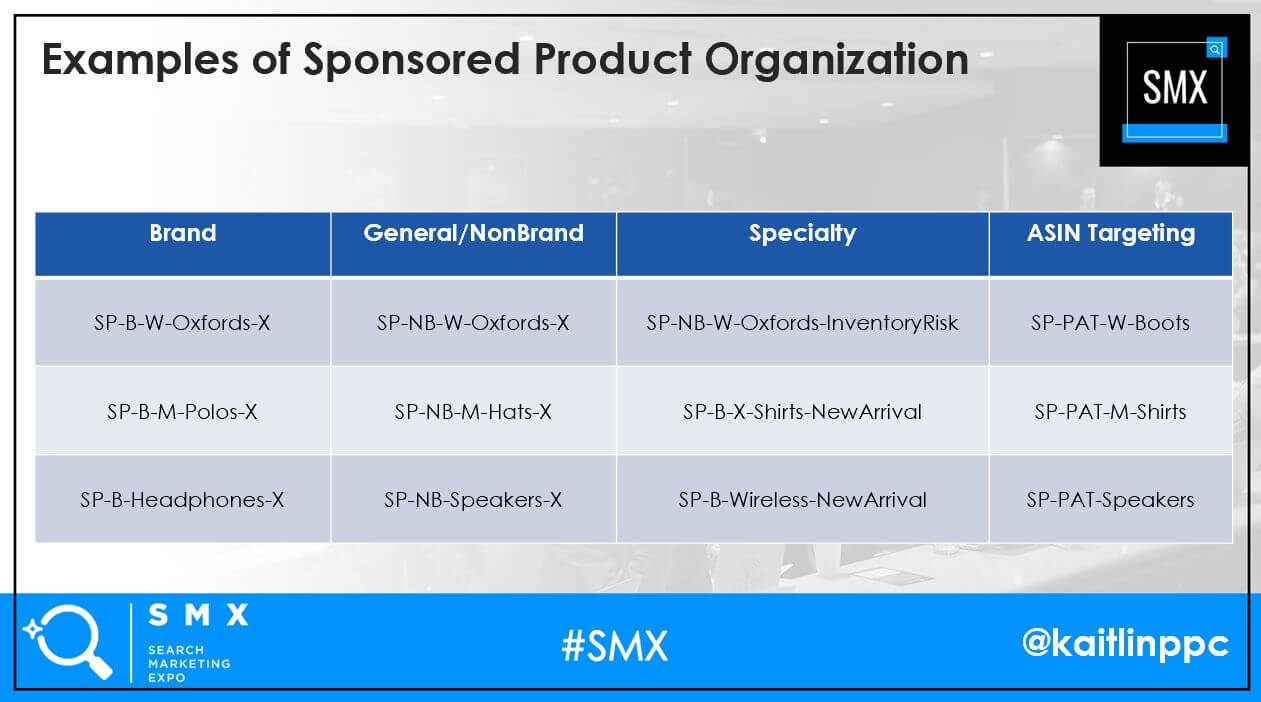 Examples of Sponsored Product Organization

SMX

| Brand | General/NonBrand | Specialty | ASIN Targeting |
|---|---|---|---|
| SP-B-W-Oxfords-X | SP-NB-W-Oxfords-X | SP-NB-W-Oxfords-InventoryRisk | SP-PAT-W-Boots |
| SP-B-M-Polos-X | SP-NB-M-Hats-X | SP-B-X-Shirts-NewArrival | SP-PAT-M-Shirts |
| SP-B-Headphones-X | SP-NB-Speakers-X | SP-B-Wireless-NewArrival | SP-PAT-Speakers |

SMX
SEARCH
MARKETING
EXPO

#SMX

@kaitlinppc